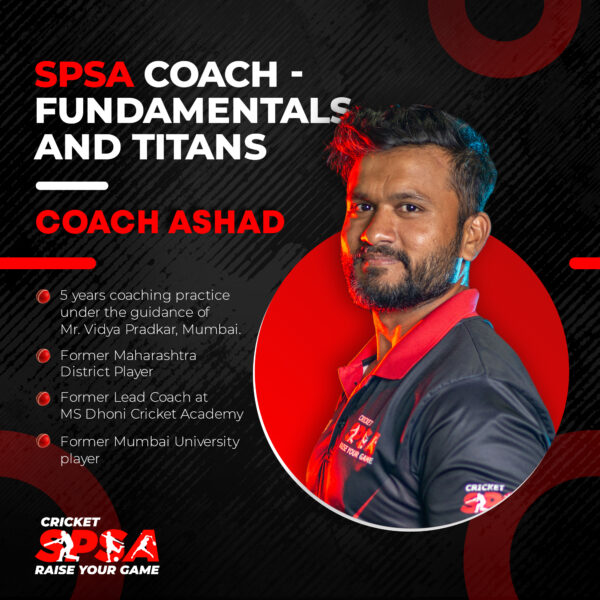 SPSA COACH - FUNDAMENTALS AND TITANS

COACH ASHAD

5 years coaching practice under the guidance of Mr. Vidya Pradkar, Mumbai.

Former Maharashtra District Player

Former Lead Coach at MS Dhoni Cricket Academy

Former Mumbai University player

CRICKET
SPSA
RAISE YOUR GAME

CRICKET
SPSA
RAISE YOUR GAME

CRICKET
SPSA